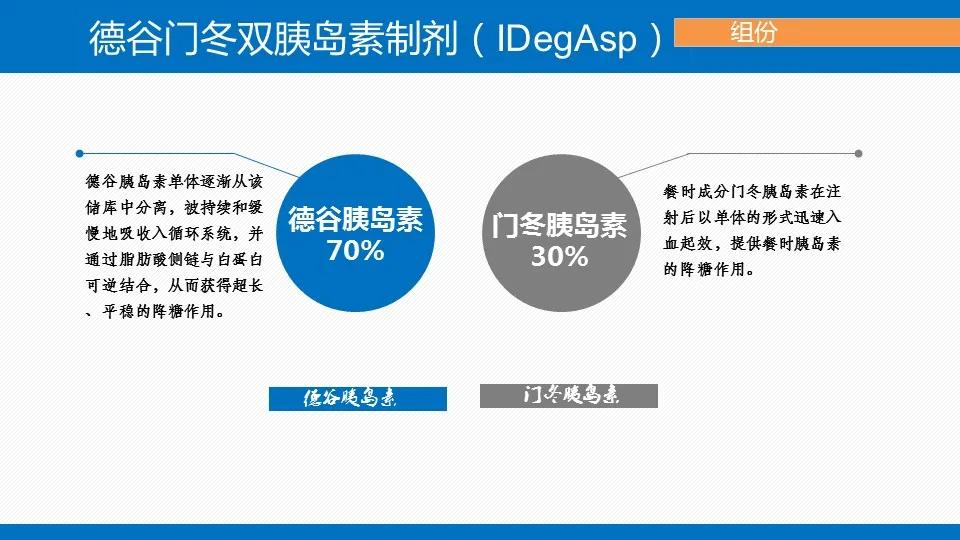 德谷门冬双胰岛素制剂（IDegAsp）

组份

德谷胰岛素单体逐渐从该储库中分离，被持续和缓慢地吸收入循环系统，并通过脂肪酸侧链与白蛋白可逆结合，从而获得超长、平稳的降糖作用。

德谷胰岛素
70%

门冬胰岛素
30%

餐时成分门冬胰岛素在注射后以单体的形式迅速入血起效，提供餐时胰岛素的降糖作用。

德谷胰岛素

门冬胰岛素